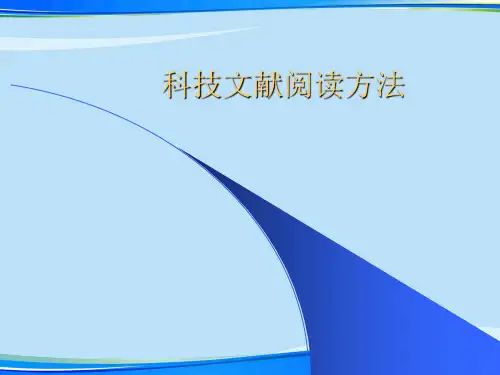 科技文献阅读方法